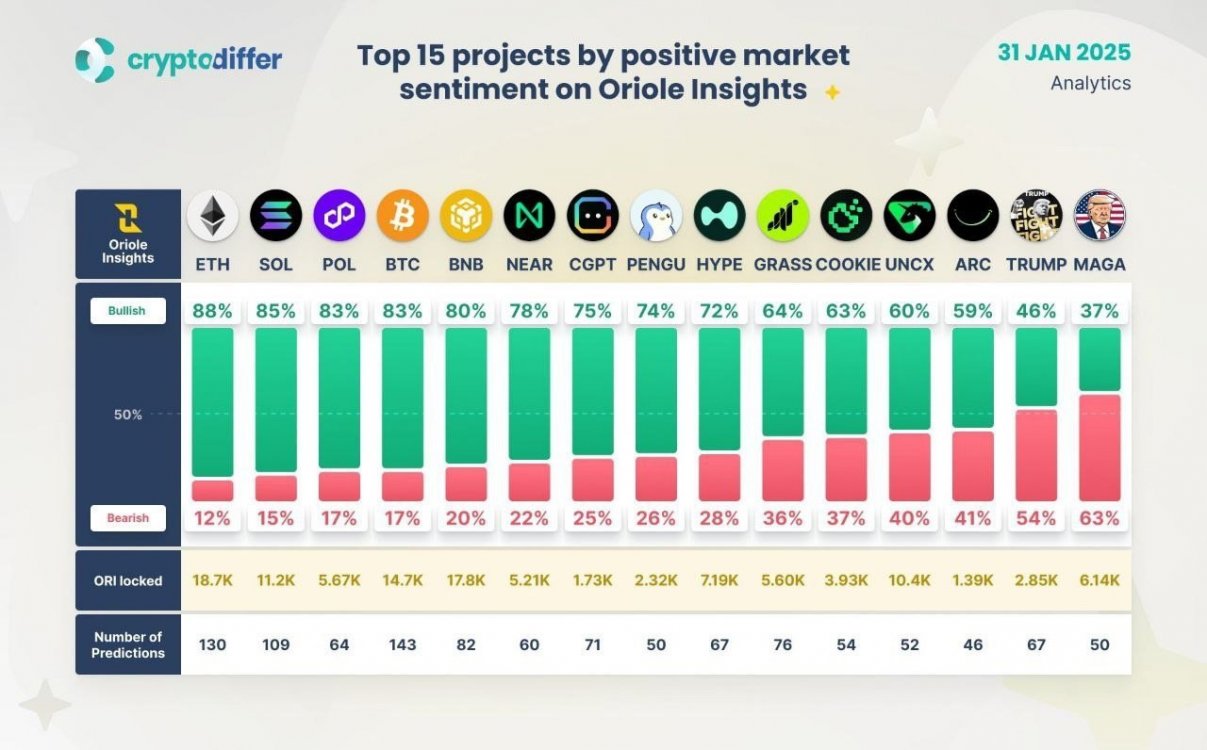 cryptodiffer

Top 15 projects by positive market sentiment on Oriole Insights

31 JAN 2025
Analytics

| Oriole Insights | ETH | SOL | POL | BTC | BNB | NEAR | CGPT | PENGU | HYPE | GRASS | COOKIE | UNCX | ARC | TRUMP | MAGA |
|---|---|---|---|---|---|---|---|---|---|---|---|---|---|---|---|
| Bullish | 88% | 85% | 83% | 83% | 80% | 78% | 75% | 74% | 72% | 64% | 63% | 60% | 59% | 46% | 37% |
| Bearish | 12% | 15% | 17% | 17% | 20% | 22% | 25% | 26% | 28% | 36% | 37% | 40% | 41% | 54% | 63% |
| ORI locked | 18.7K | 11.2K | 5.67K | 14.7K | 17.8K | 5.21K | 1.73K | 2.32K | 7.19K | 5.60K | 3.93K | 10.4K | 1.39K | 2.85K | 6.14K |
| Number of Predictions | 130 | 109 | 64 | 143 | 82 | 60 | 71 | 50 | 67 | 76 | 54 | 52 | 46 | 67 | 50 |

50%

TRUMP
FIGHT FIGHT FIGHT